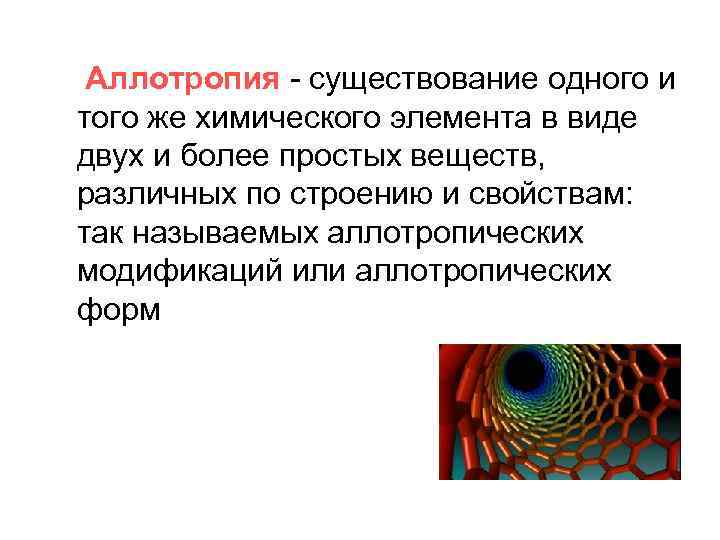 Аллотропия - существование одного и того же химического элемента в виде двух и более простых веществ, различных по строению и свойствам: так называемых аллотропических модификаций или аллотропических форм